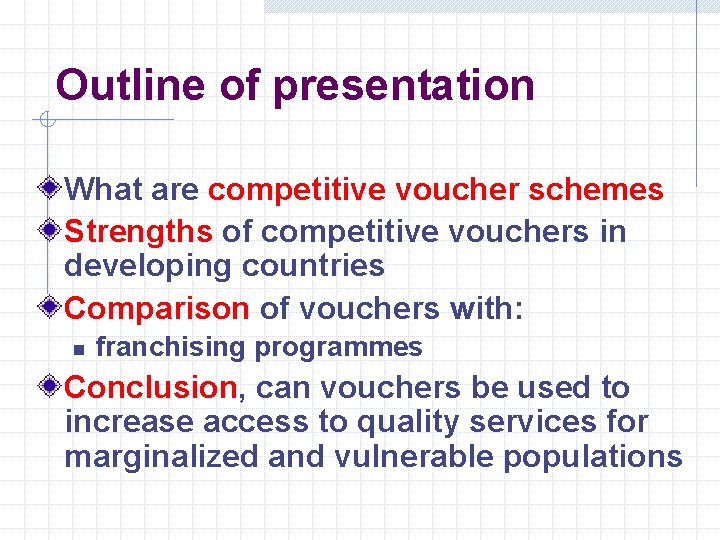 Outline of presentation

What are competitive voucher schemes

Strengths of competitive vouchers in developing countries

Comparison of vouchers with:

franchising programmes

Conclusion, can vouchers be used to increase access to quality services for marginalized and vulnerable populations